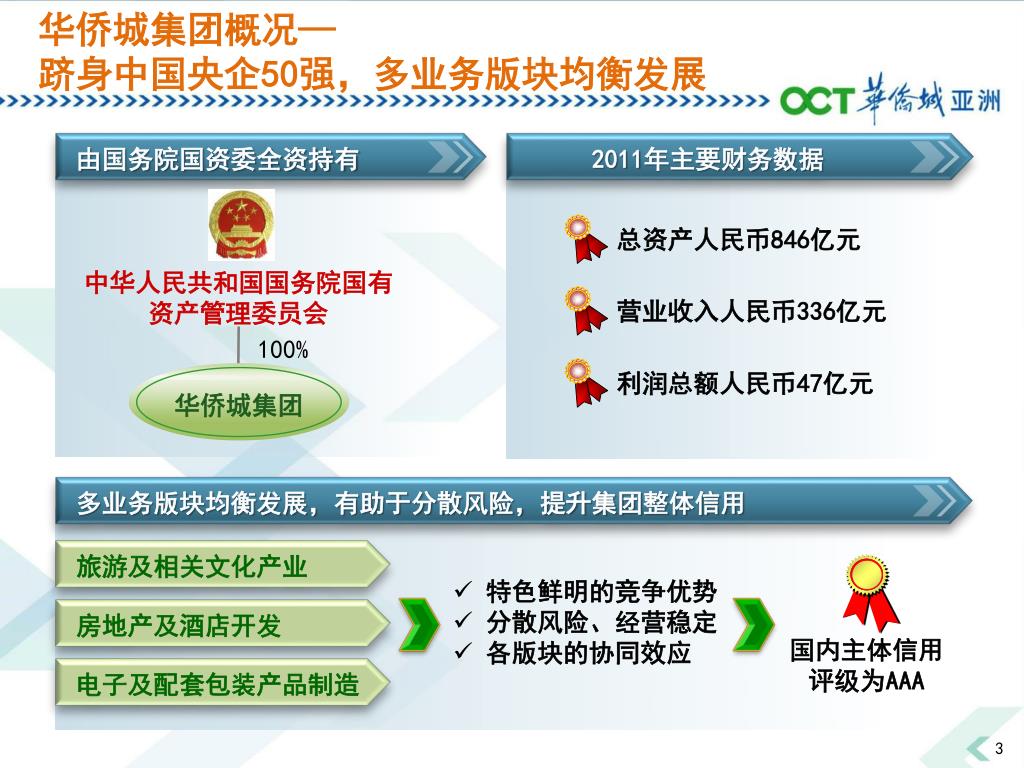 华侨城集团概况—
跻身中国央企50强，多业务版块均衡发展

OCT 華僑城 亚洲

由国务院国资委全资持有

中华人民共和国国务院国有资产管理委员会

100%

华侨城集团

2011年主要财务数据

总资产人民币846亿元

营业收入人民币336亿元

利润总额人民币47亿元

多业务版块均衡发展，有助于分散风险，提升集团整体信用

旅游及相关文化产业

房地产及酒店开发

电子及配套包装产品制造

✓ 特色鲜明的竞争优势
✓ 分散风险、经营稳定
✓ 各版块的协同效应

国内主体信用评级为AAA

3